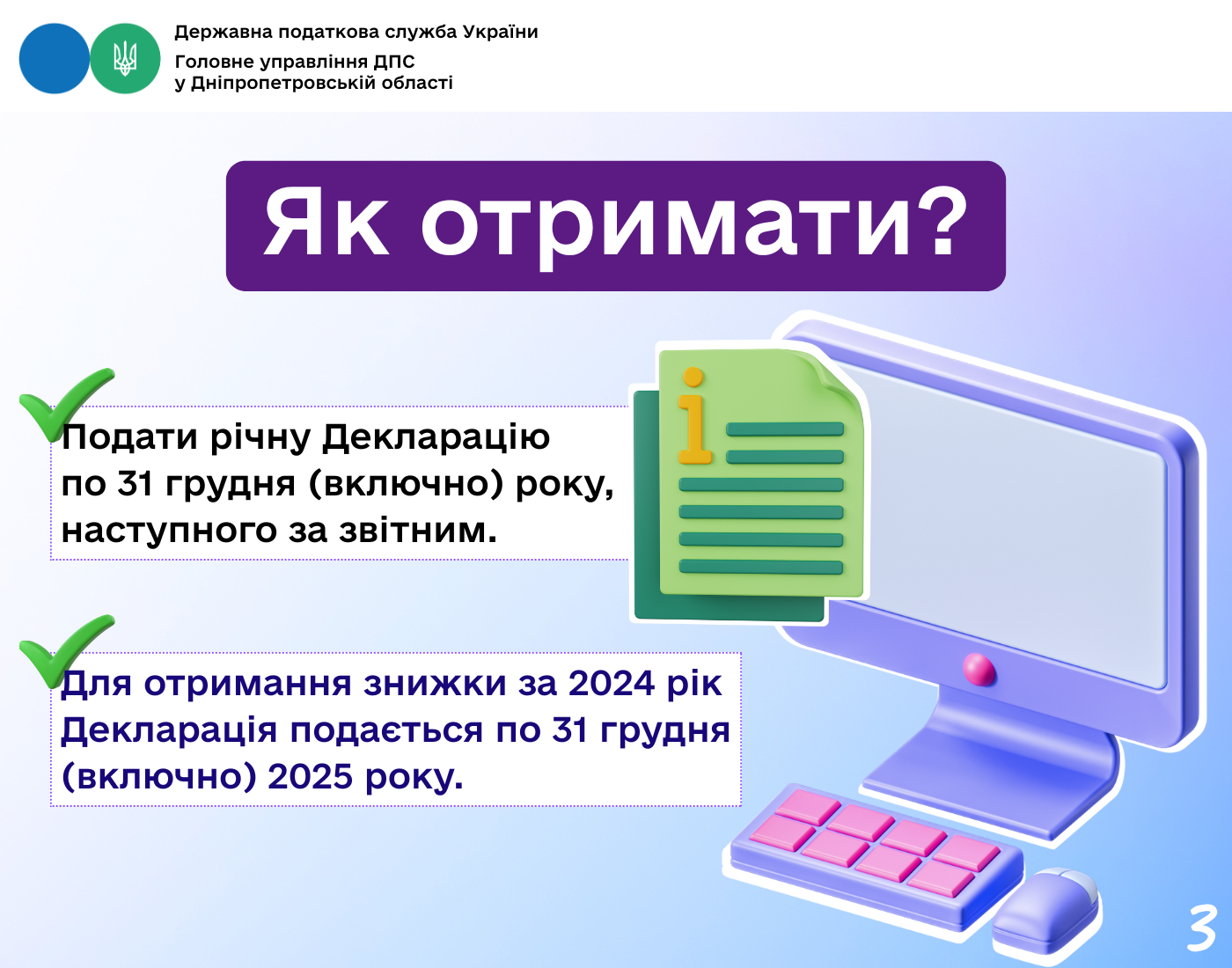 Державна податкова служба України
Головне управління ДПС
у Дніпропетровській області

Як отримати?

Подати річну Декларацію по 31 грудня (включно) року, наступного за звітним.

Для отримання знижки за 2024 рік Декларація подається по 31 грудня (включно) 2025 року.

3